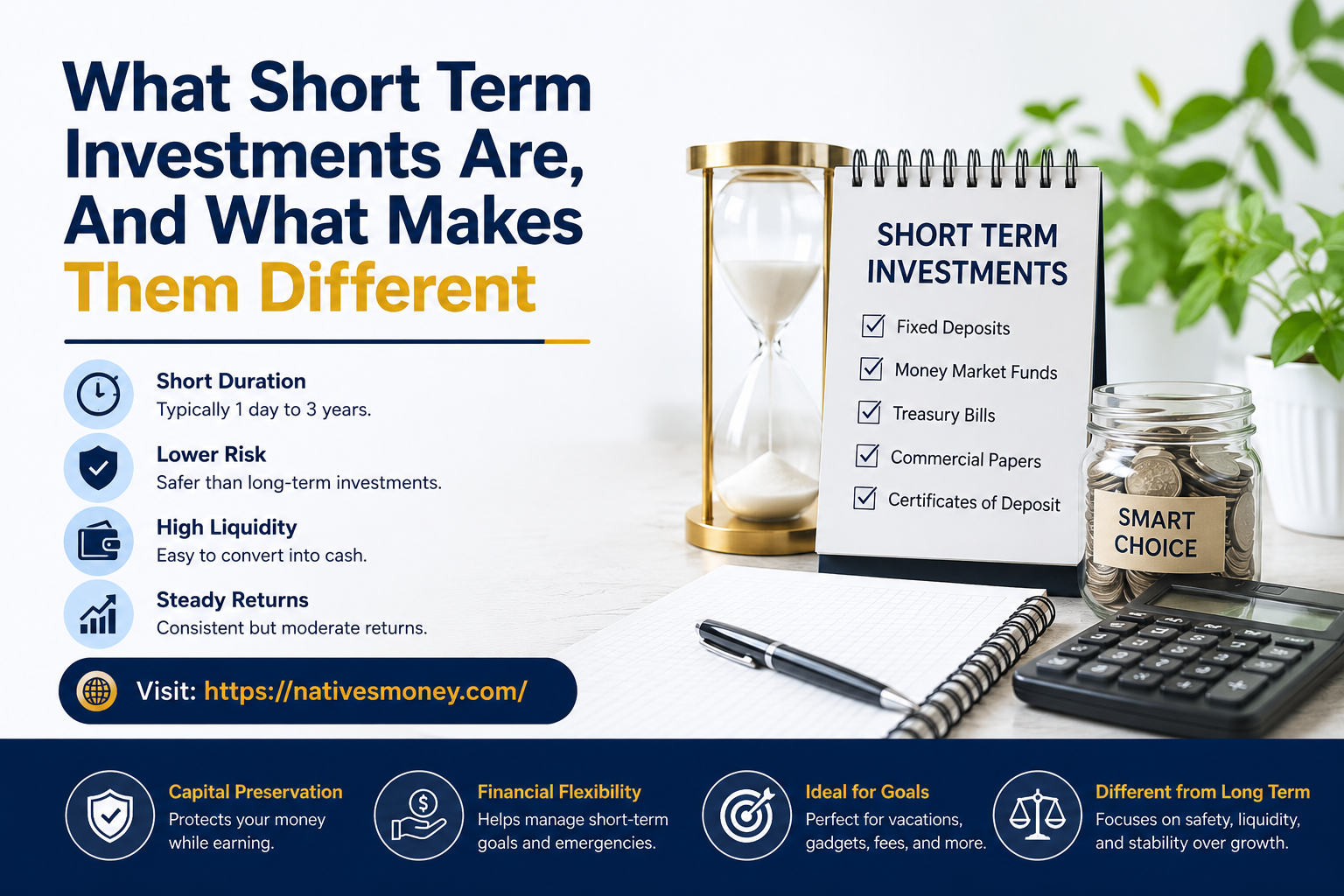 What Short Term Investments Are, And What Makes Them Different

Short Duration
Typically 1 day to 3 years.

Lower Risk
Safer than long-term investments.

High Liquidity
Easy to convert into cash.

Steady Returns
Consistent but moderate returns.

Visit: https://nativesmoney.com/

SHORT TERM INVESTMENTS
Fixed Deposits
Money Market Funds
Treasury Bills
Commercial Papers
Certificates of Deposit

SMART CHOICE

Capital Preservation
Protects your money while earning.

Financial Flexibility
Helps manage short-term goals and emergencies.

Ideal for Goals
Perfect for vacations, gadgets, fees, and more.

Different from Long Term
Focuses on safety, liquidity, and stability over growth.